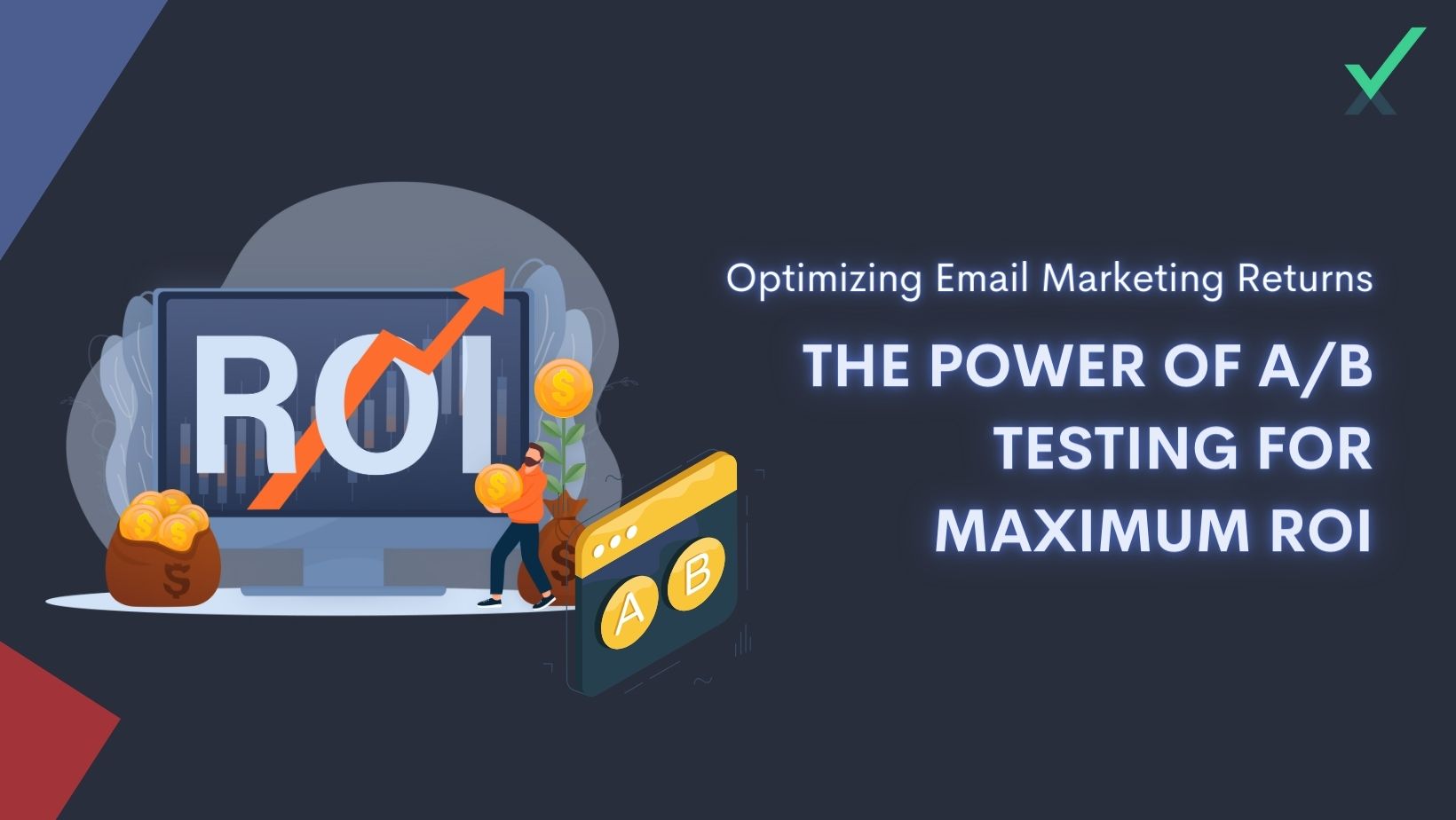 ROI

$

$

$

A

B

Optimizing Email Marketing Returns

THE POWER OF A/B TESTING FOR MAXIMUM ROI